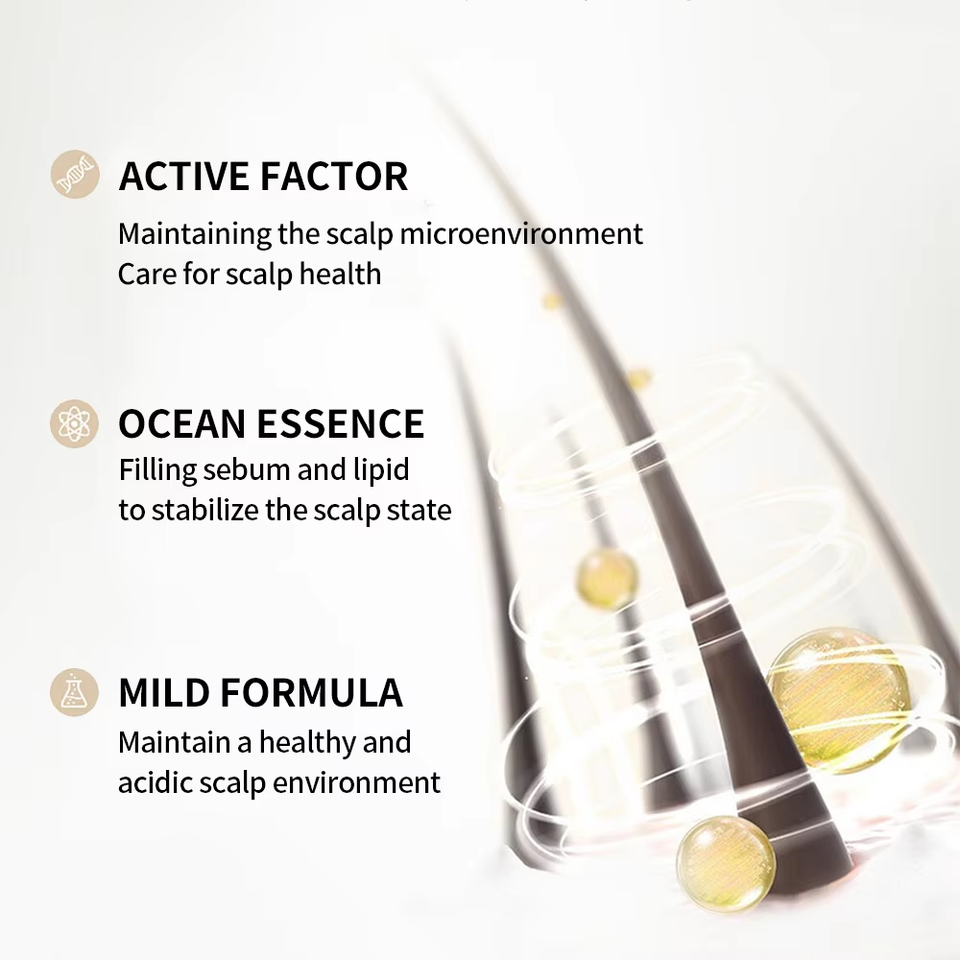 ACTIVE FACTOR
Maintaining the scalp microenvironment
Care for scalp health

OCEAN ESSENCE
Filling sebum and lipid
to stabilize the scalp state

MILD FORMULA
Maintain a healthy and
acidic scalp environment